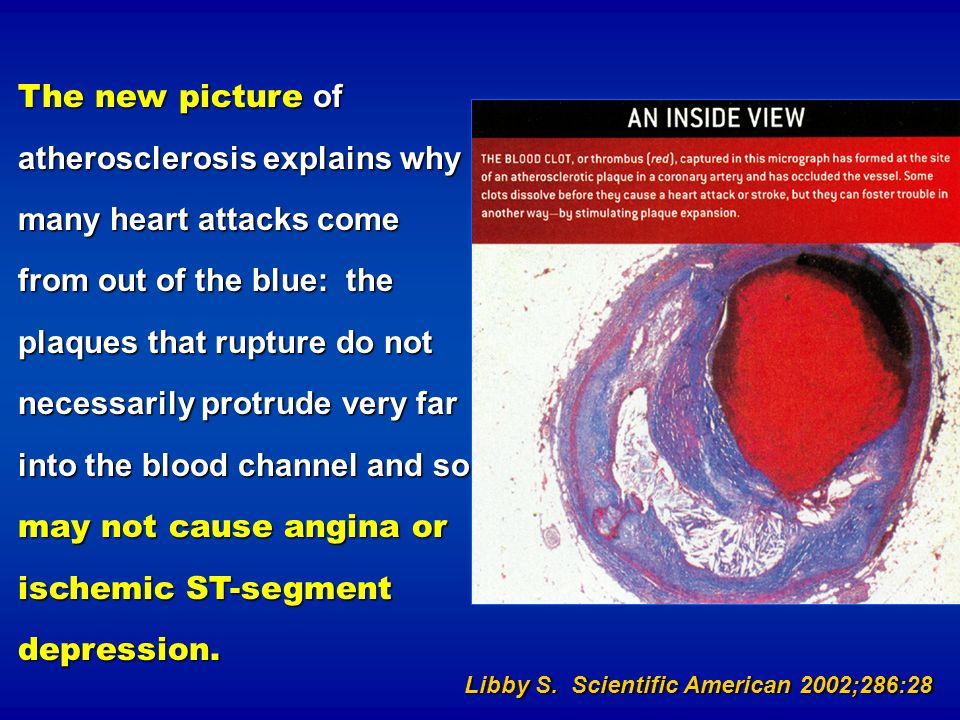 The new picture of atherosclerosis explains why many heart attacks come from out of the blue: the plaques that rupture do not necessarily protrude very far into the blood channel and so may not cause angina or ischemic ST-segment depression.

AN INSIDE VIEW

THE BLOOD CLOT, or thrombus (red), captured in this micrograph has formed at the site of an atherosclerotic plaque in a coronary artery and has occluded the vessel. Some clots dissolve before they cause a heart attack or stroke, but they can foster trouble in another way—by stimulating plaque expansion.

Libby S. Scientific American 2002;286:28